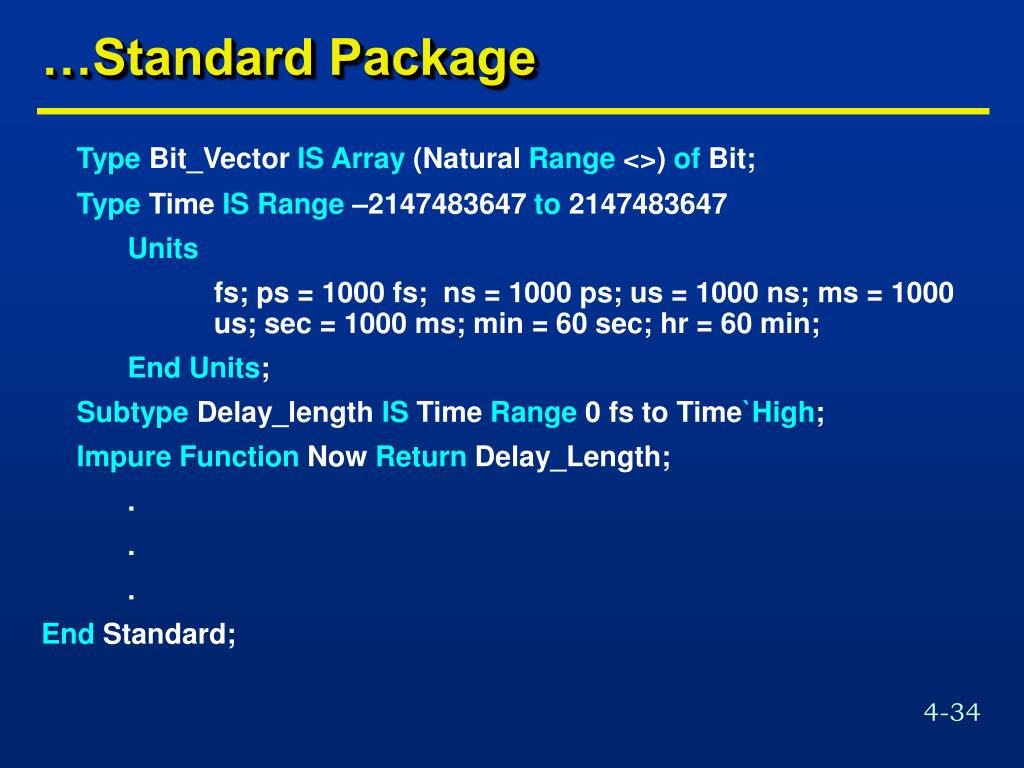 …Standard Package

Type Bit_Vector IS Array (Natural Range <>) of Bit;

Type Time IS Range –2147483647 to 2147483647

Units

fs; ps = 1000 fs; ns = 1000 ps; us = 1000 ns; ms = 1000 us; sec = 1000 ms; min = 60 sec; hr = 60 min;

End Units;

Subtype Delay_length IS Time Range 0 fs to Time`High;

Impure Function Now Return Delay_Length;

.

.

.

End Standard;

4-34